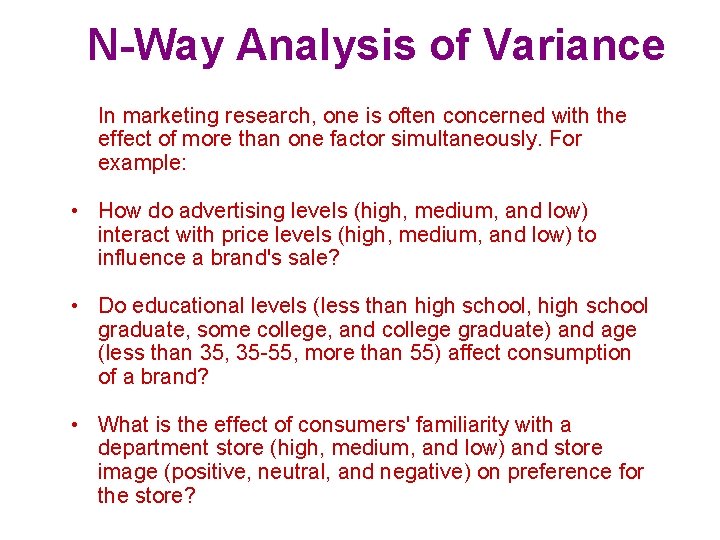 N-Way Analysis of Variance

In marketing research, one is often concerned with the effect of more than one factor simultaneously. For example:

• How do advertising levels (high, medium, and low) interact with price levels (high, medium, and low) to influence a brand's sale?

• Do educational levels (less than high school, high school graduate, some college, and college graduate) and age (less than 35, 35-55, more than 55) affect consumption of a brand?

• What is the effect of consumers' familiarity with a department store (high, medium, and low) and store image (positive, neutral, and negative) on preference for the store?